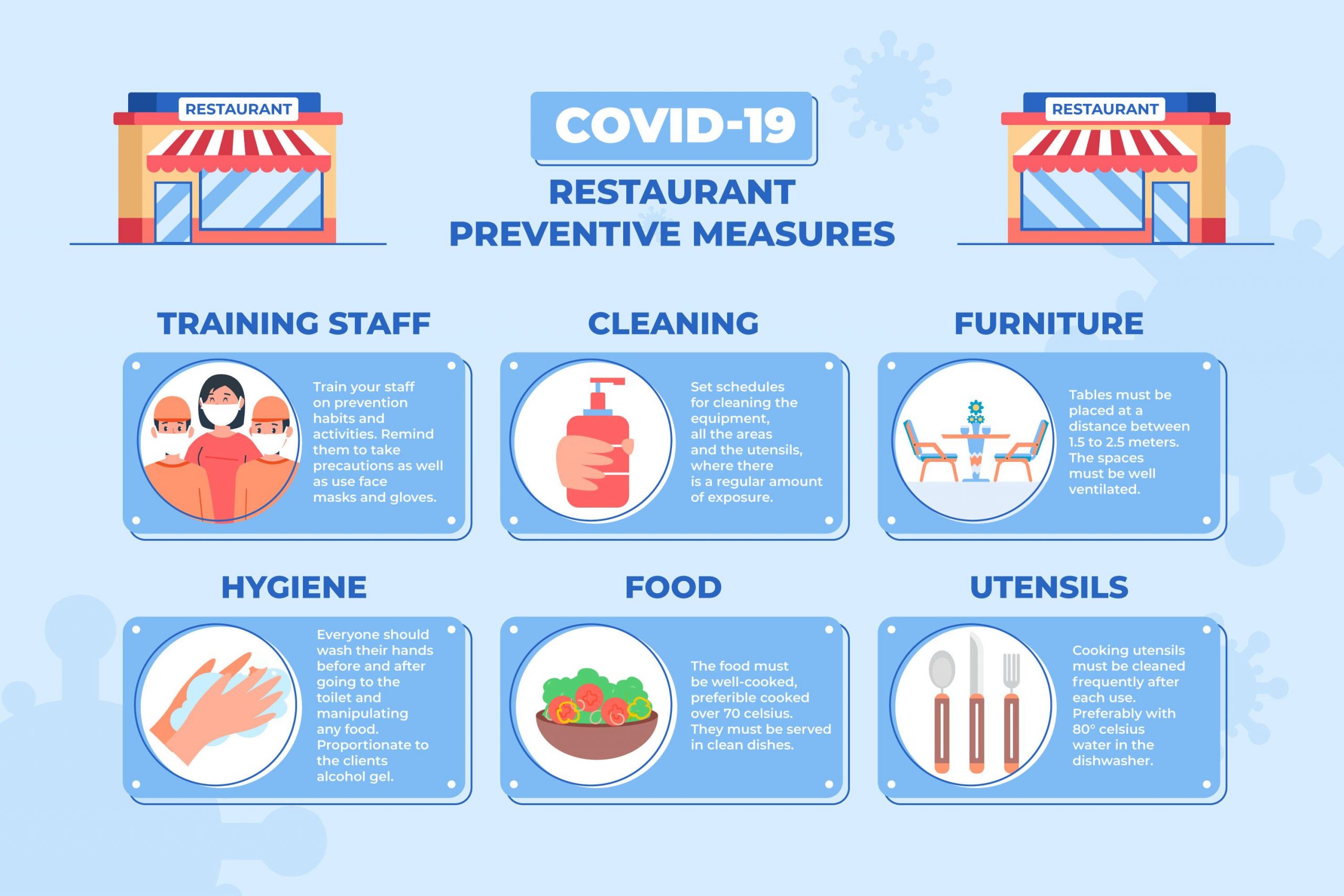 RESTAURANT

COVID-19

RESTAURANT PREVENTIVE MEASURES

RESTAURANT

TRAINING STAFF

Train your staff on prevention habits and activities. Remind them to take precautions as well as use face masks and gloves.

CLEANING

Set schedules for cleaning the equipment, all the areas and the utensils, where there is a regular amount of exposure.

FURNITURE

Tables must be placed at a distance between 1.5 to 2.5 meters. The spaces must be well ventilated.

HYGIENE

Everyone should wash their hands before and after going to the toilet and manipulating any food. Proportionate to the clients alcohol gel.

FOOD

The food must be well-cooked, preferible cooked over 70 celsius. They must be served in clean dishes.

UTENSILS

Cooking utensils must be cleaned frequently after each use. Preferably with 80° celsius water in the dishwasher.